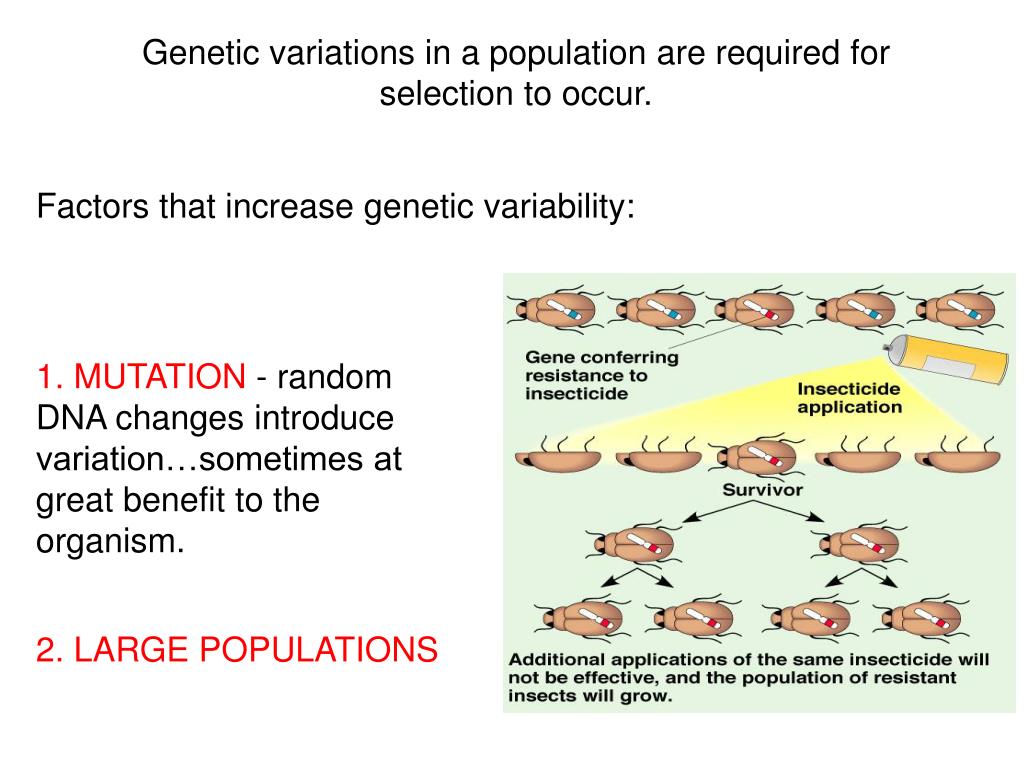 Genetic variations in a population are required for selection to occur.

Factors that increase genetic variability:

1. MUTATION - random DNA changes introduce variation…sometimes at great benefit to the organism.

2. LARGE POPULATIONS

Gene conferring resistance to insecticide

Insecticide application

Survivor

Additional applications of the same insecticide will not be effective, and the population of resistant insects will grow.